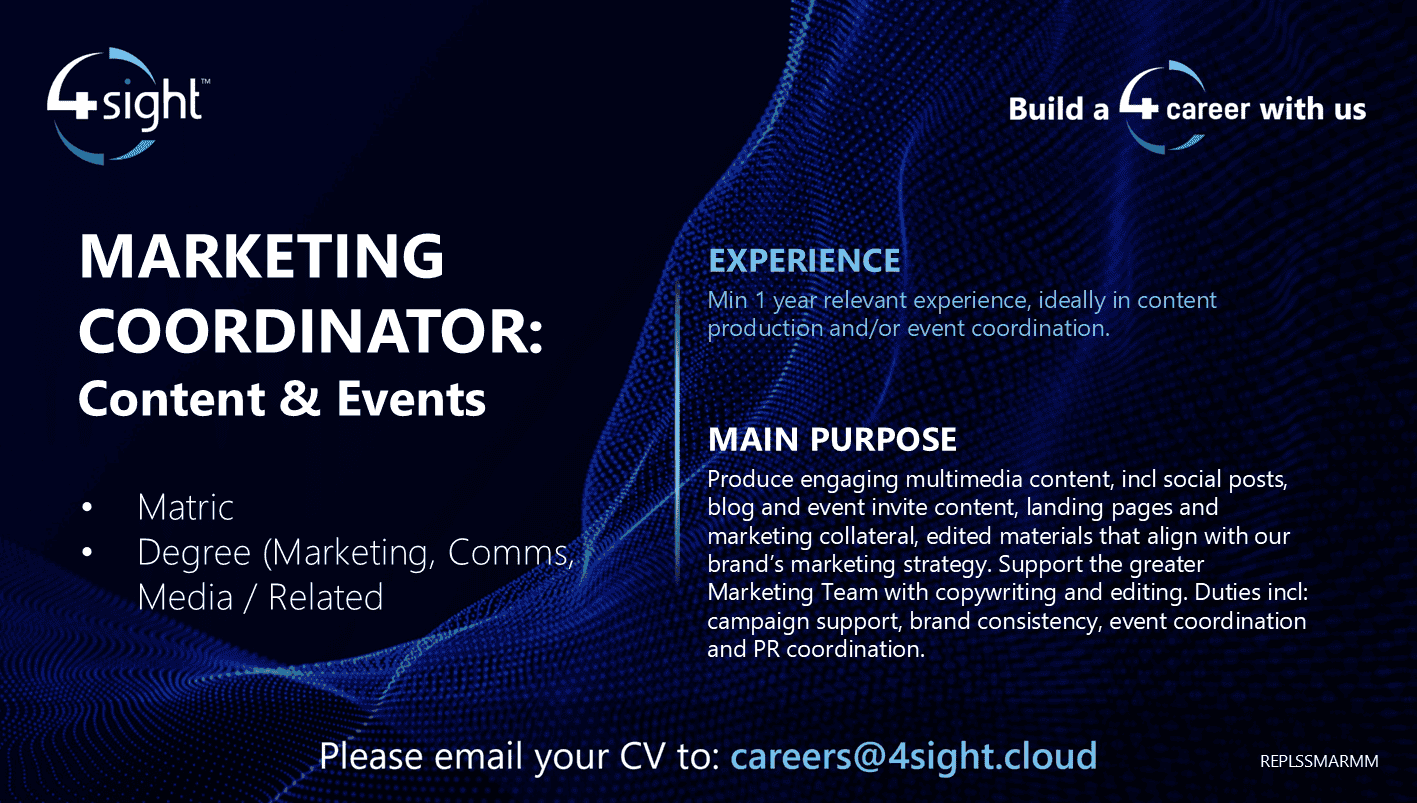 4sight™

Build a 4 career with us

MARKETING COORDINATOR:
Content & Events

• Matric
• Degree (Marketing, Comms, Media / Related

EXPERIENCE
Min 1 year relevant experience, ideally in content production and/or event coordination.

MAIN PURPOSE
Produce engaging multimedia content, incl social posts, blog and event invite content, landing pages and marketing collateral, edited materials that align with our brand's marketing strategy. Support the greater Marketing Team with copywriting and editing. Duties incl: campaign support, brand consistency, event coordination and PR coordination.

Please email your CV to: careers@4sight.cloud

REPLSSMARMM